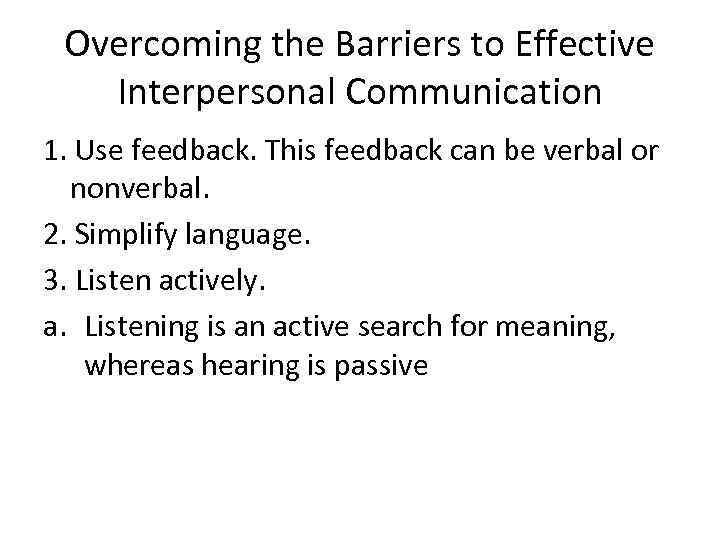 Overcoming the Barriers to Effective Interpersonal Communication

1. Use feedback. This feedback can be verbal or nonverbal.

2. Simplify language.

3. Listen actively.

a. Listening is an active search for meaning, whereas hearing is passive